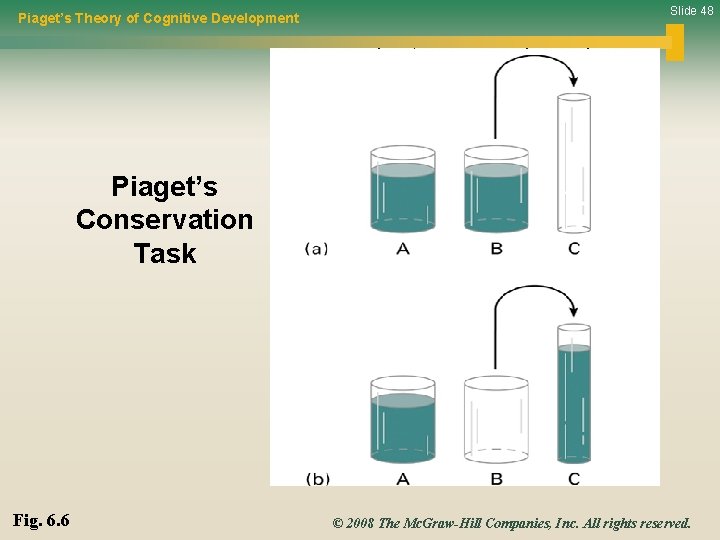 Piaget's Theory of Cognitive Development

Slide 48

Piaget's Conservation Task

(a) A B C

(b) A B C

Fig. 6.6

© 2008 The McGraw-Hill Companies, Inc. All rights reserved.